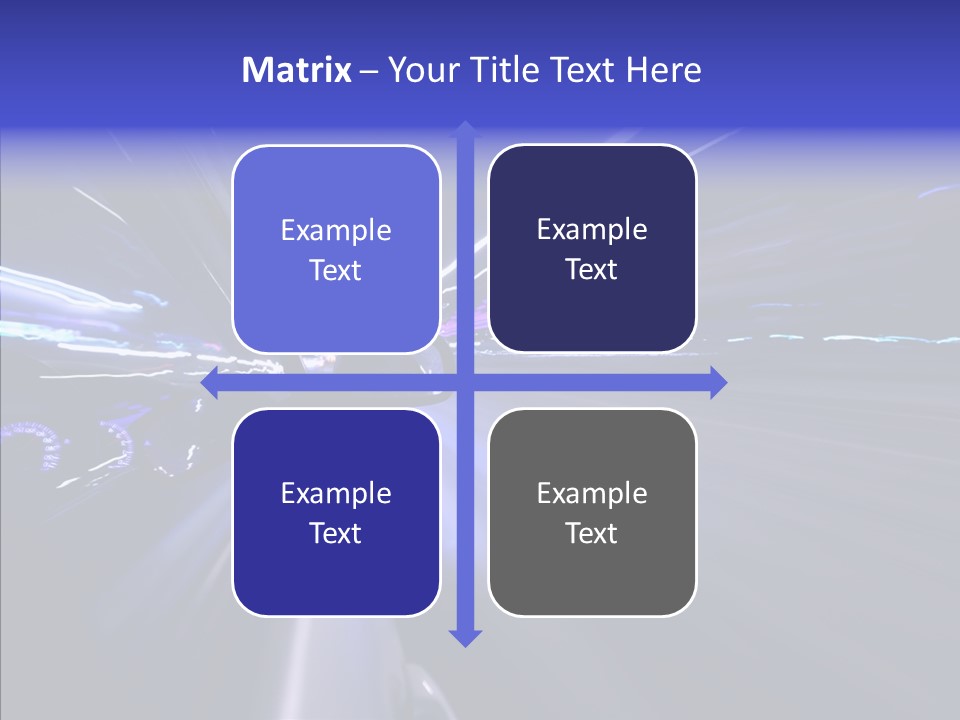 Matrix – Your Title Text Here

Example Text

Example Text

Example Text

Example Text